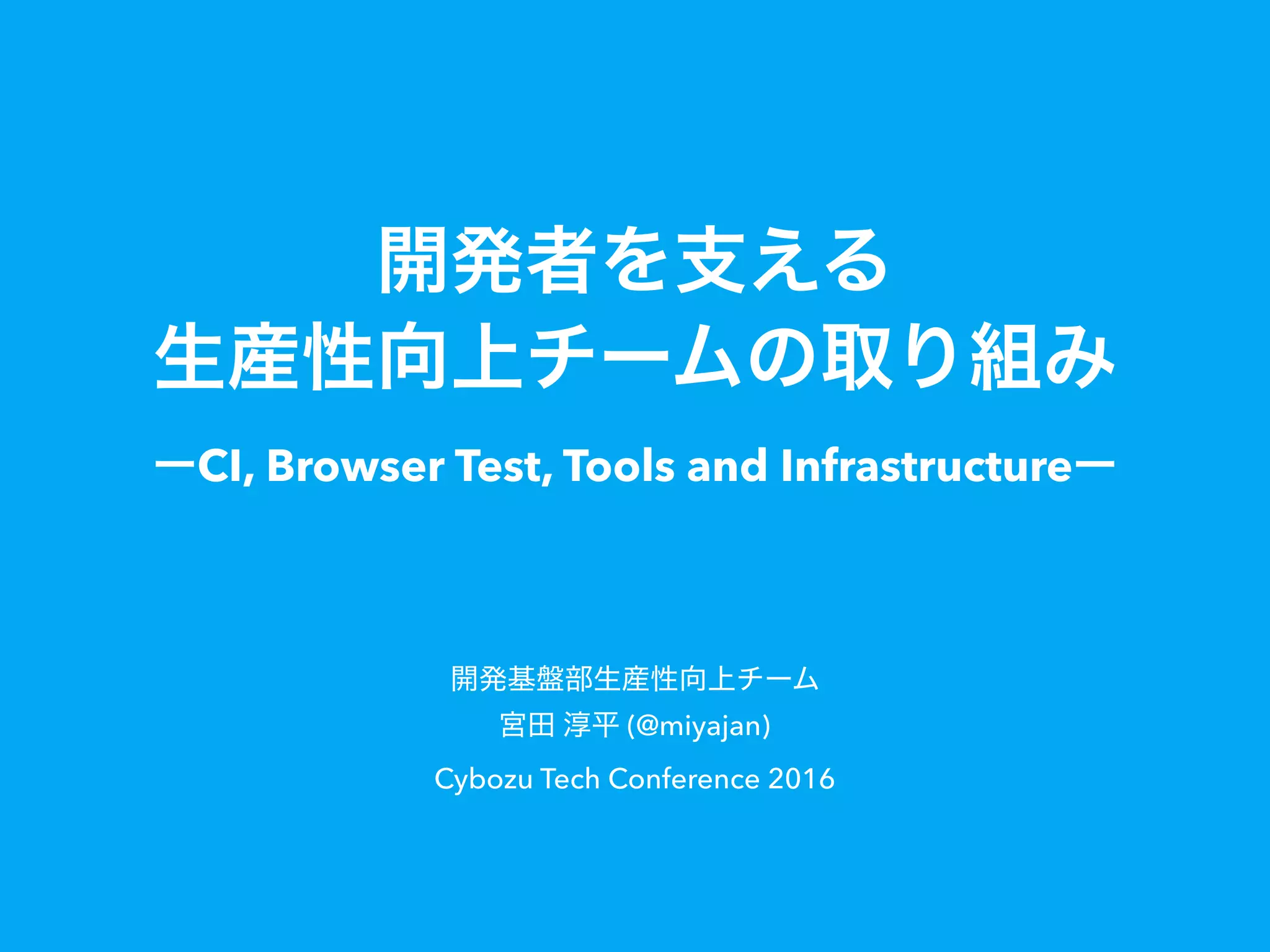 開発者を支える
生産性向上チームの取り組み

ーCI, Browser Test, Tools and Infrastructureー

開発基盤部生産性向上チーム
宮田 淳平 (@miyajan)

Cybozu Tech Conference 2016